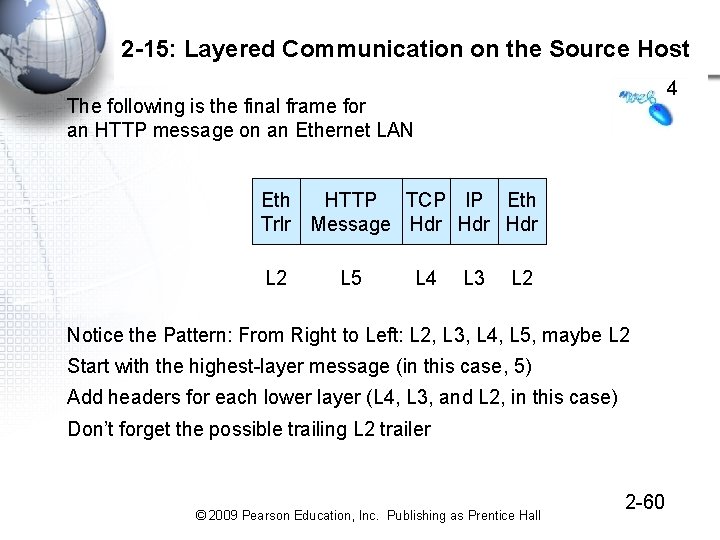 2-15: Layered Communication on the Source Host

4

The following is the final frame for an HTTP message on an Ethernet LAN

| Eth Trlr | HTTP Message | TCP Hdr | IP Hdr | Eth Hdr |
|---|---|---|---|---|
| L2 | L5 | L4 | L3 | L2 |

Notice the Pattern: From Right to Left: L2, L3, L4, L5, maybe L2

Start with the highest-layer message (in this case, 5)

Add headers for each lower layer (L4, L3, and L2, in this case)

Don't forget the possible trailing L2 trailer

2-60

© 2009 Pearson Education, Inc. Publishing as Prentice Hall